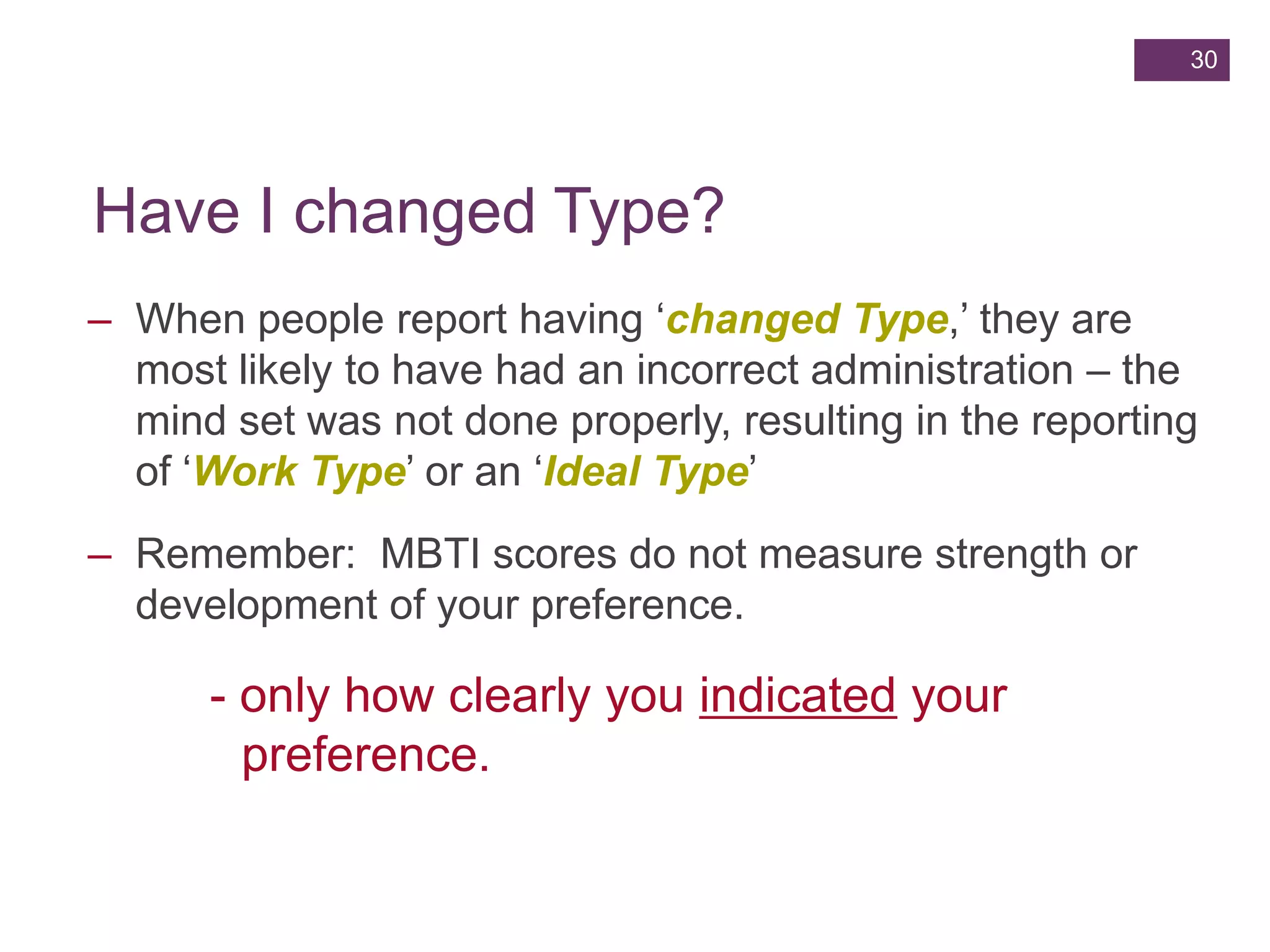 30

Have I changed Type?

– When people report having ‘changed Type,’ they are most likely to have had an incorrect administration – the mind set was not done properly, resulting in the reporting of ‘Work Type’ or an ‘Ideal Type’

– Remember: MBTI scores do not measure strength or development of your preference.

- only how clearly you indicated your preference.